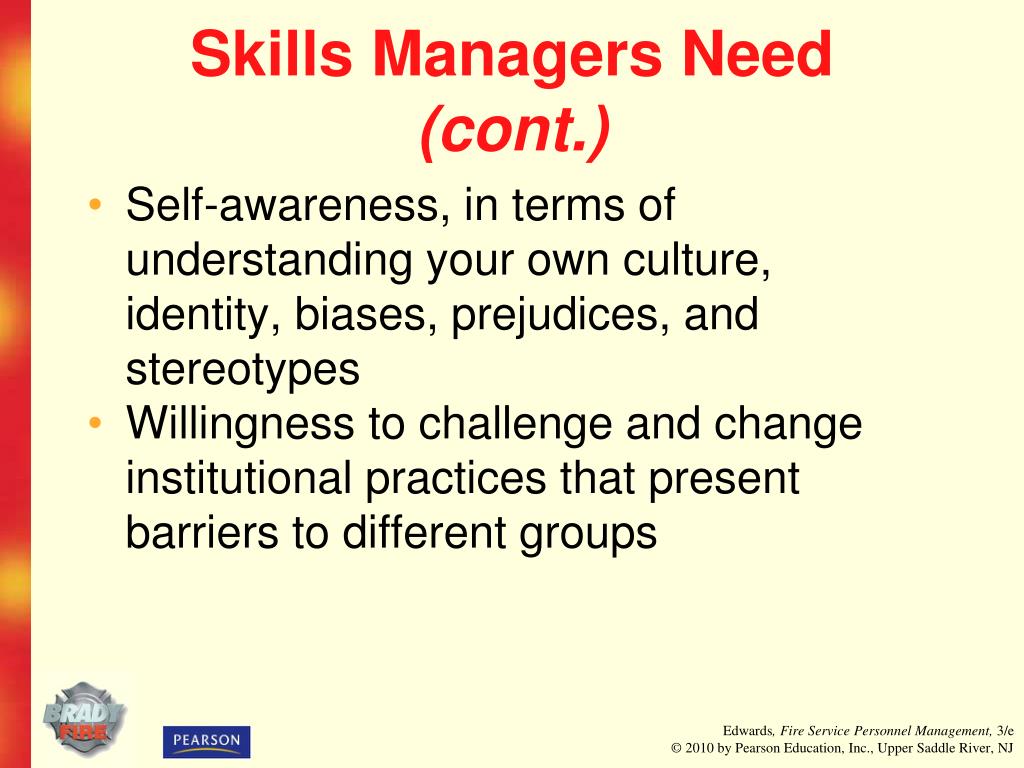 Skills Managers Need (cont.)

• Self-awareness, in terms of understanding your own culture, identity, biases, prejudices, and stereotypes
• Willingness to challenge and change institutional practices that present barriers to different groups

BRADY FIRE

PEARSON

Edwards, Fire Service Personnel Management, 3/e
© 2010 by Pearson Education, Inc., Upper Saddle River, NJ